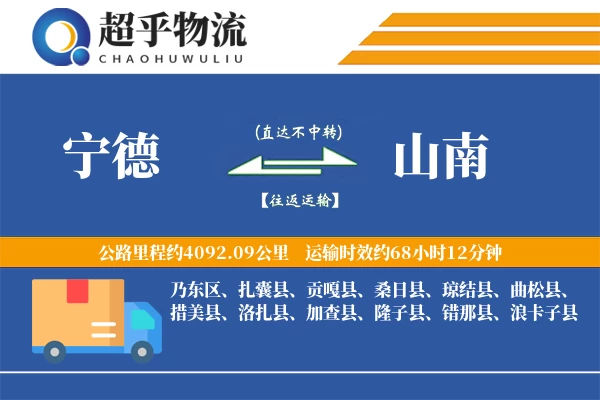 超乎物流
CHAOHUWULIU

宁德

(直达不中转)

【往返运输】

山南

公路里程约4092.09公里 运输时效约68小时12分钟

乃东区、扎囊县、贡嘎县、桑日县、琼结县、曲松县、措美县、洛扎县、加查县、隆子县、错那县、浪卡子县